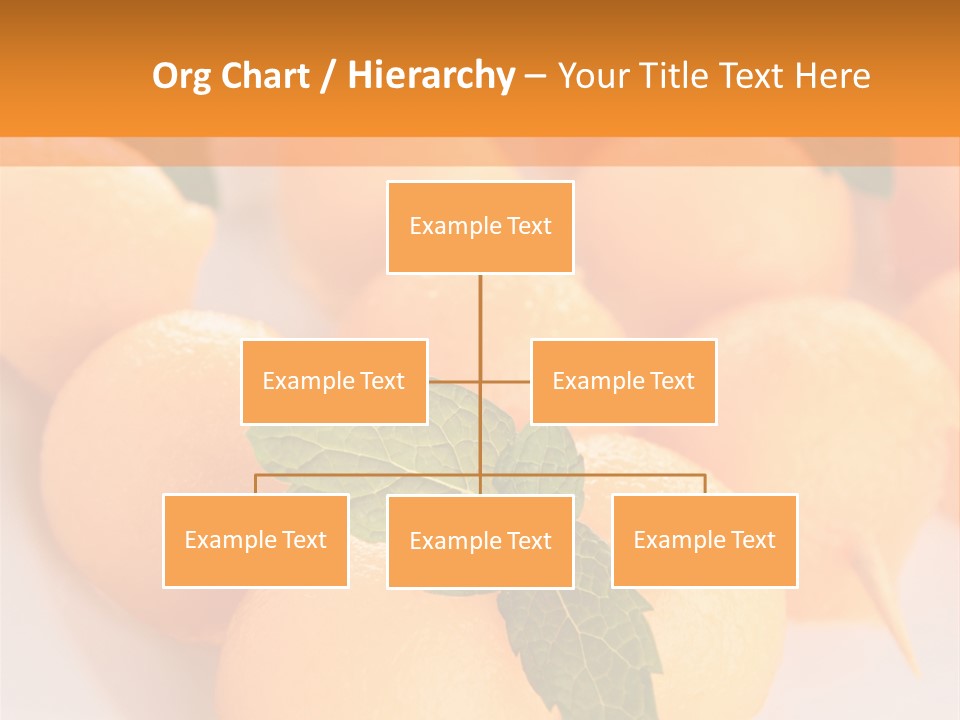 Org Chart / Hierarchy – Your Title Text Here

Example Text

Example Text

Example Text

Example Text

Example Text

Example Text